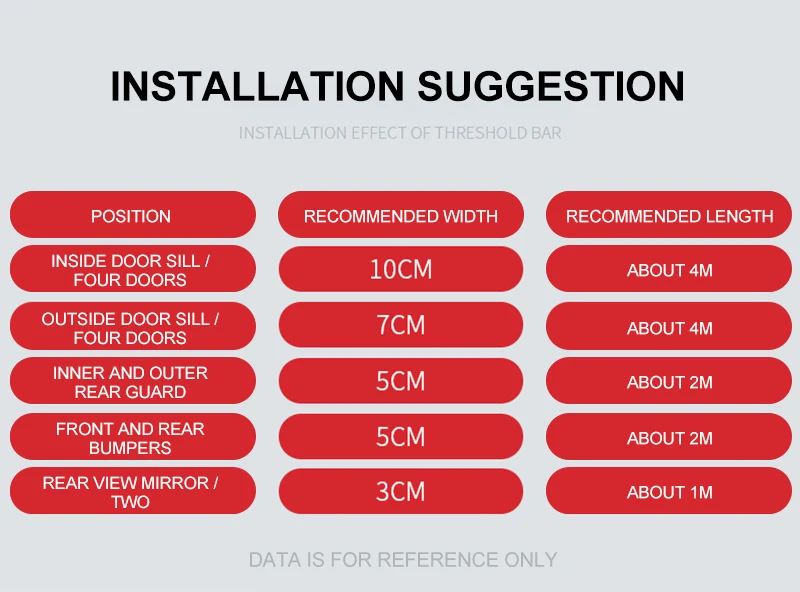 INSTALLATION SUGGESTION

INSTALLATION EFFECT OF THRESHOLD BAR

| POSITION | RECOMMENDED WIDTH | RECOMMENDED LENGTH |
|---|---|---|
| INSIDE DOOR SILL / FOUR DOORS | 10CM | ABOUT 4M |
| OUTSIDE DOOR SILL / FOUR DOORS | 7CM | ABOUT 4M |
| INNER AND OUTER REAR GUARD | 5CM | ABOUT 2M |
| FRONT AND REAR BUMPERS | 5CM | ABOUT 2M |
| REAR VIEW MIRROR / TWO | 3CM | ABOUT 1M |

DATA IS FOR REFERENCE ONLY